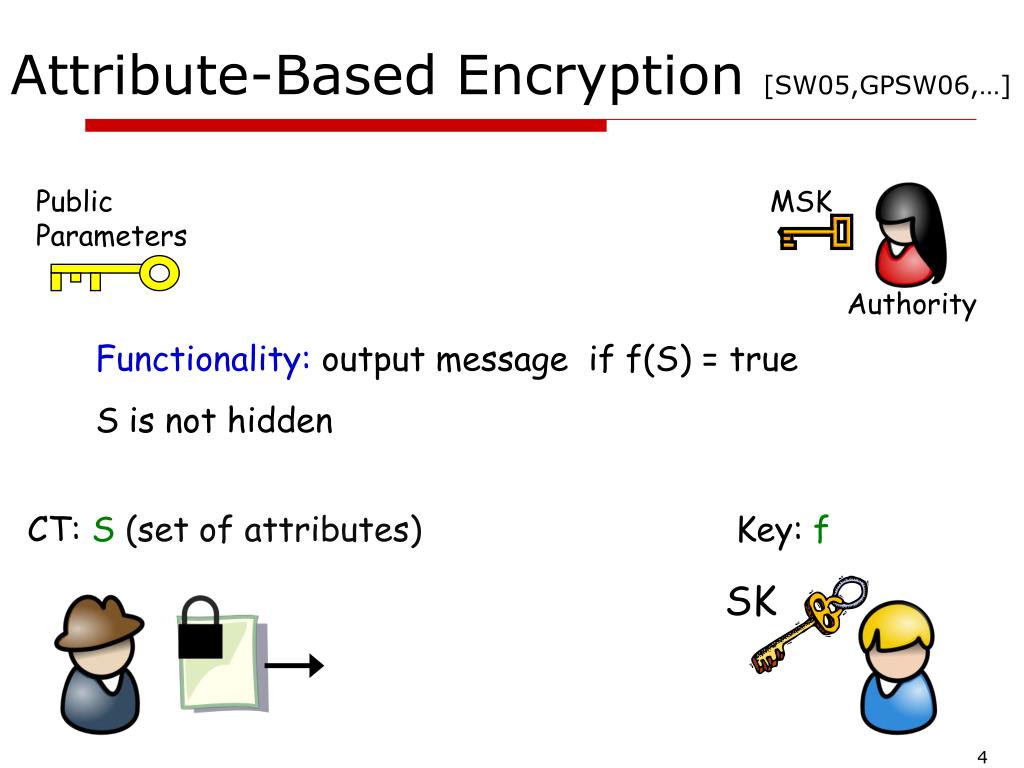 Attribute-Based Encryption [SW05,GPSW06,…]

Public Parameters

MSK

Authority

Functionality: output message if f(S) = true

S is not hidden

CT: S (set of attributes)

Key: f

SK

4